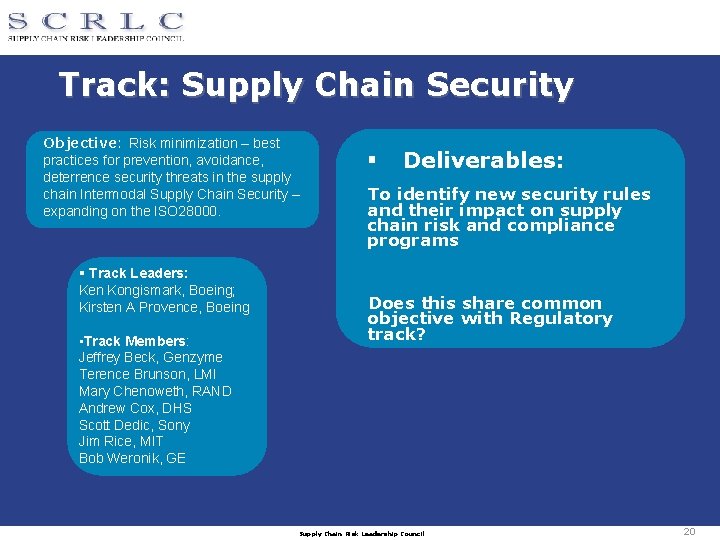 SCRLC
SUPPLY CHAIN RISK LEADERSHIP COUNCIL

Track: Supply Chain Security

Objective: Risk minimization – best practices for prevention, avoidance, deterrence security threats in the supply chain Intermodal Supply Chain Security – expanding on the ISO28000.

▪ Track Leaders:
Ken Kongismark, Boeing;
Kirsten A Provence, Boeing

▪Track Members:
Jeffrey Beck, Genzyme
Terence Brunson, LMI
Mary Chenoweth, RAND
Andrew Cox, DHS
Scott Dedic, Sony
Jim Rice, MIT
Bob Weronik, GE

▪ Deliverables:

To identify new security rules and their impact on supply chain risk and compliance programs

Does this share common objective with Regulatory track?

Supply Chain Risk Leadership Council

20